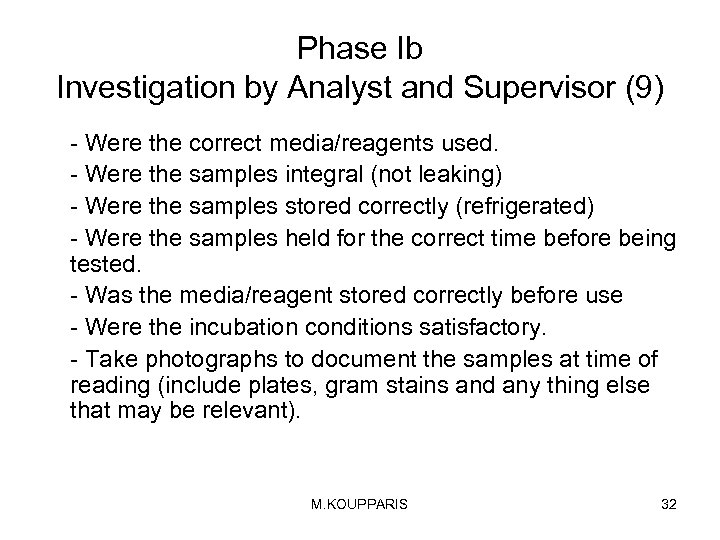 Phase Ib
Investigation by Analyst and Supervisor (9)

- Were the correct media/reagents used.
- Were the samples integral (not leaking)
- Were the samples stored correctly (refrigerated)
- Were the samples held for the correct time before being tested.
- Was the media/reagent stored correctly before use
- Were the incubation conditions satisfactory.
- Take photographs to document the samples at time of reading (include plates, gram stains and any thing else that may be relevant).

M.KOUPPARIS

32